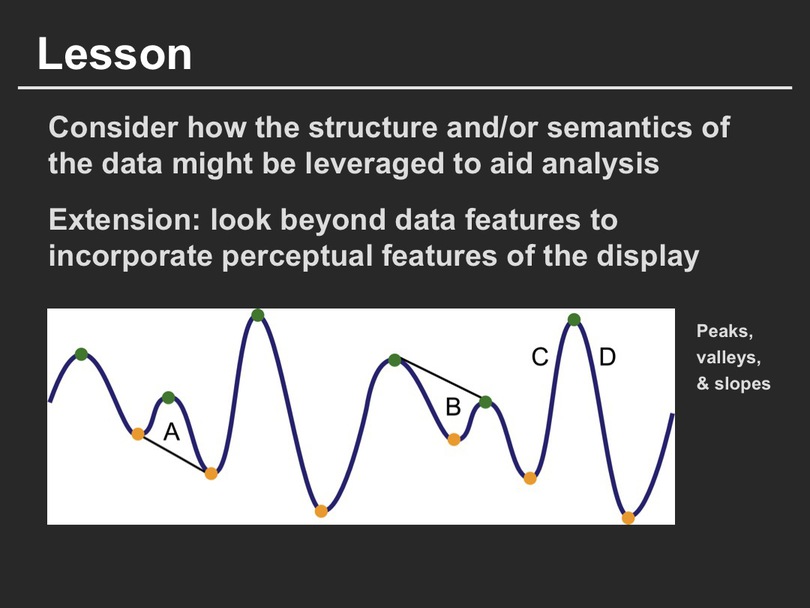 Lesson

Consider how the structure and/or semantics of the data might be leveraged to aid analysis

Extension: look beyond data features to incorporate perceptual features of the display

A

B

C

D

Peaks, valleys, & slopes